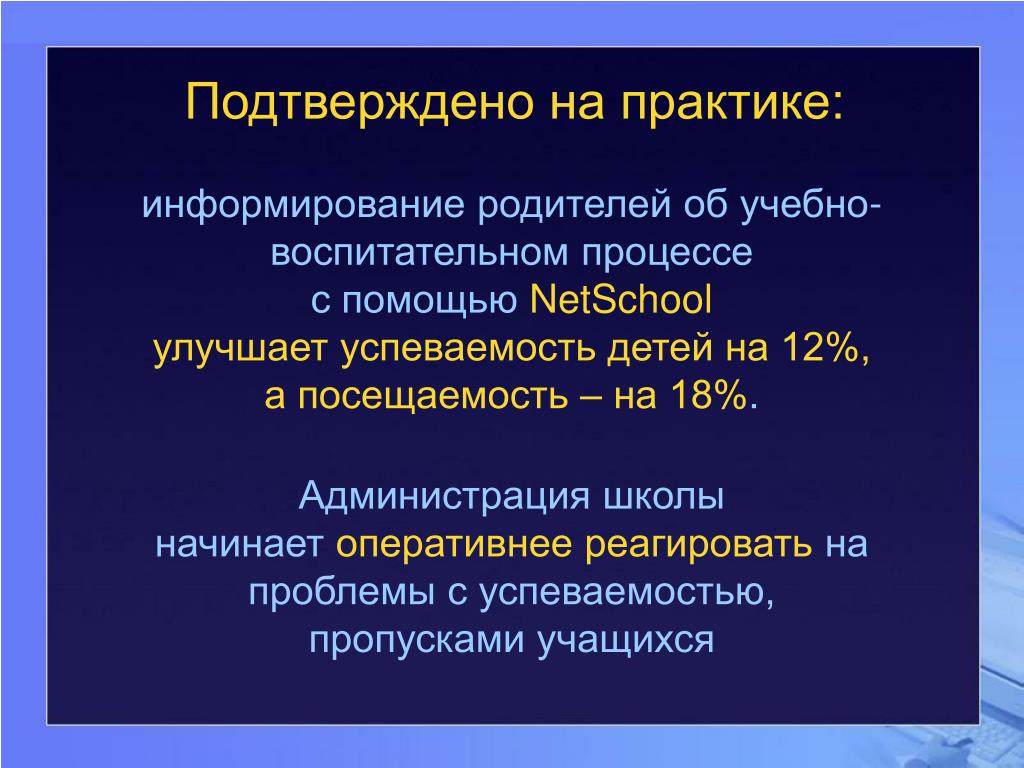 Подтверждено на практике:

информирование родителей об учебно-воспитательном процессе
с помощью NetSchool
улучшает успеваемость детей на 12%,
а посещаемость – на 18%.

Администрация школы
начинает оперативнее реагировать на проблемы с успеваемостью, пропусками учащихся